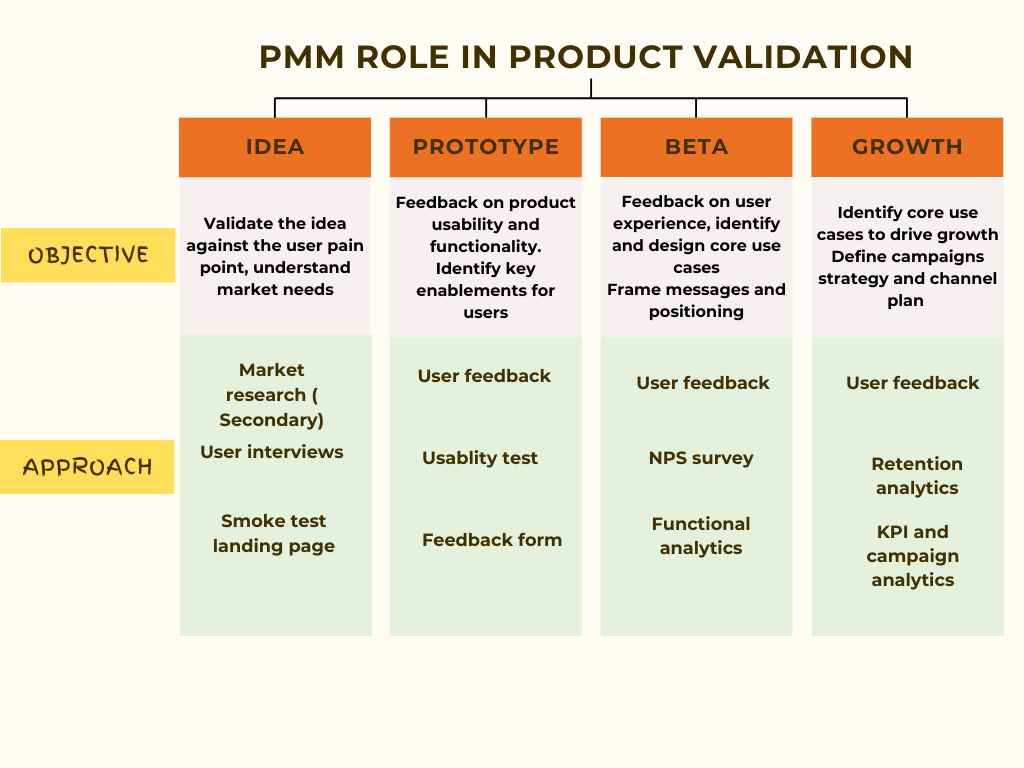 PMM ROLE IN PRODUCT VALIDATION

| | IDEA | PROTOTYPE | BETA | GROWTH |
|---|---|---|---|---|
| OBJECTIVE | Validate the idea against the user pain point, understand market needs | Feedback on product usability and functionality. Identify key enablements for users | Feedback on user experience, identify and design core use cases Frame messages and positioning | Identify core use cases to drive growth Define campaigns strategy and channel plan |
| APPROACH | Market research ( Secondary) User interviews Smoke test landing page | User feedback Usablity test Feedback form | User feedback NPS survey Functional analytics | User feedback Retention analytics KPI and campaign analytics |